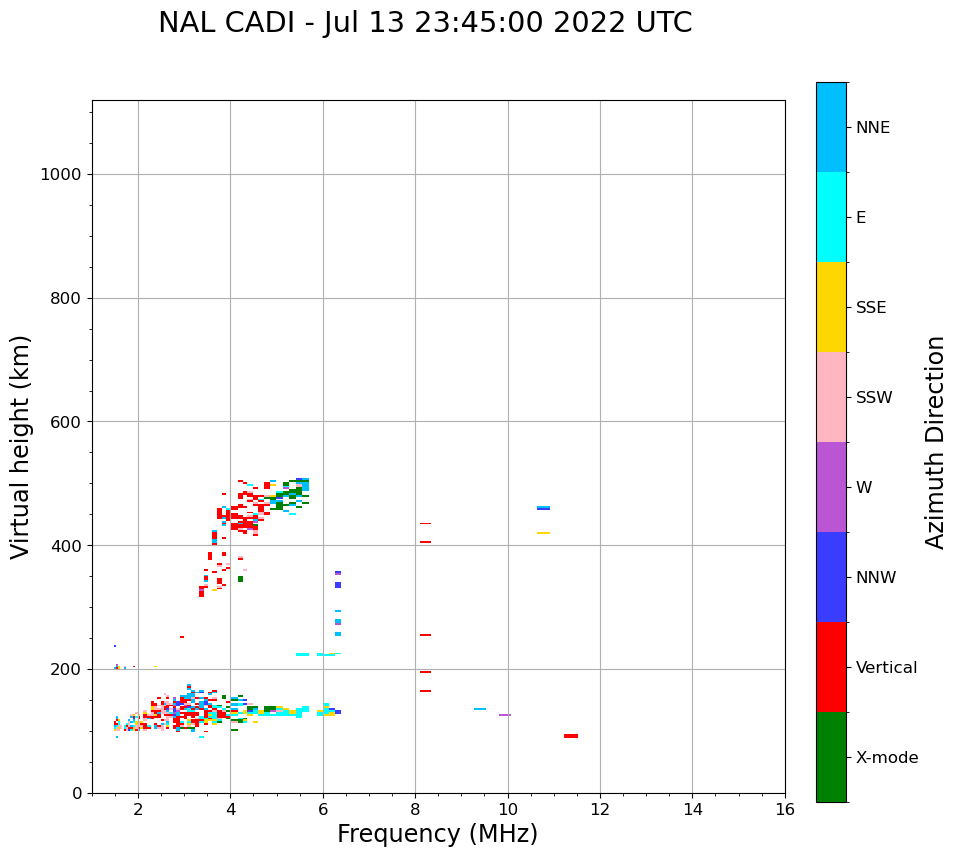 NAL CADI - Jul 13 23:45:00 2022 UTC

Virtual height (km)

1000
800
600
400
200
0

2
4
6
8
10
12
14
16

Frequency (MHz)

NNE
E
SSE
SSW
W
NNW
Vertical
X-mode

Azimuth Direction